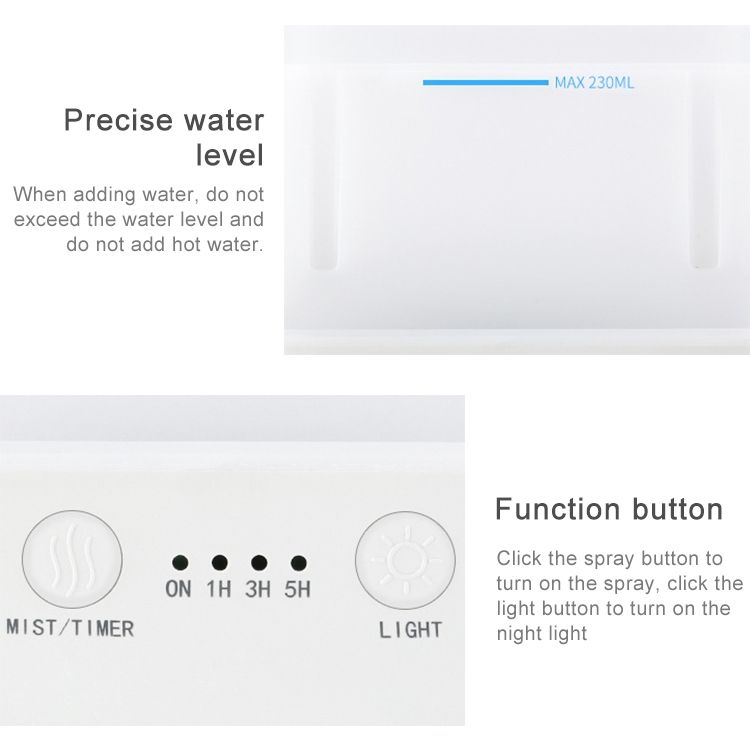 Precise water level

When adding water, do not exceed the water level and do not add hot water.

MAX 230ML

MIST/TIMER

ON 1H 3H 5H

LIGHT

Function button

Click the spray button to turn on the spray, click the light button to turn on the night light